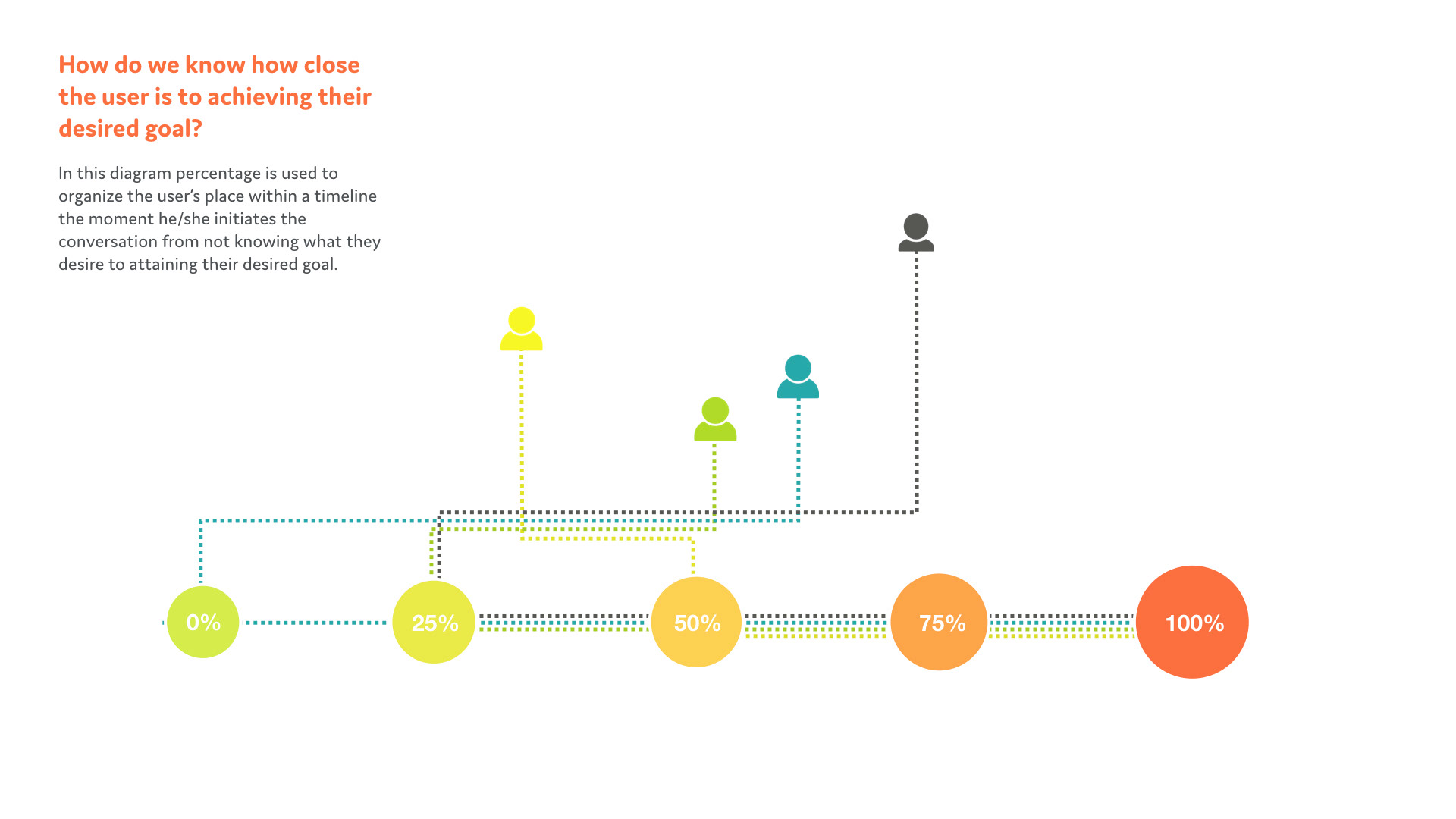 How do we know how close the user is to achieving their desired goal?

In this diagram percentage is used to organize the user's place within a timeline the moment he/she initiates the conversation from not knowing what they desire to attaining their desired goal.

0%

25%

50%

75%

100%